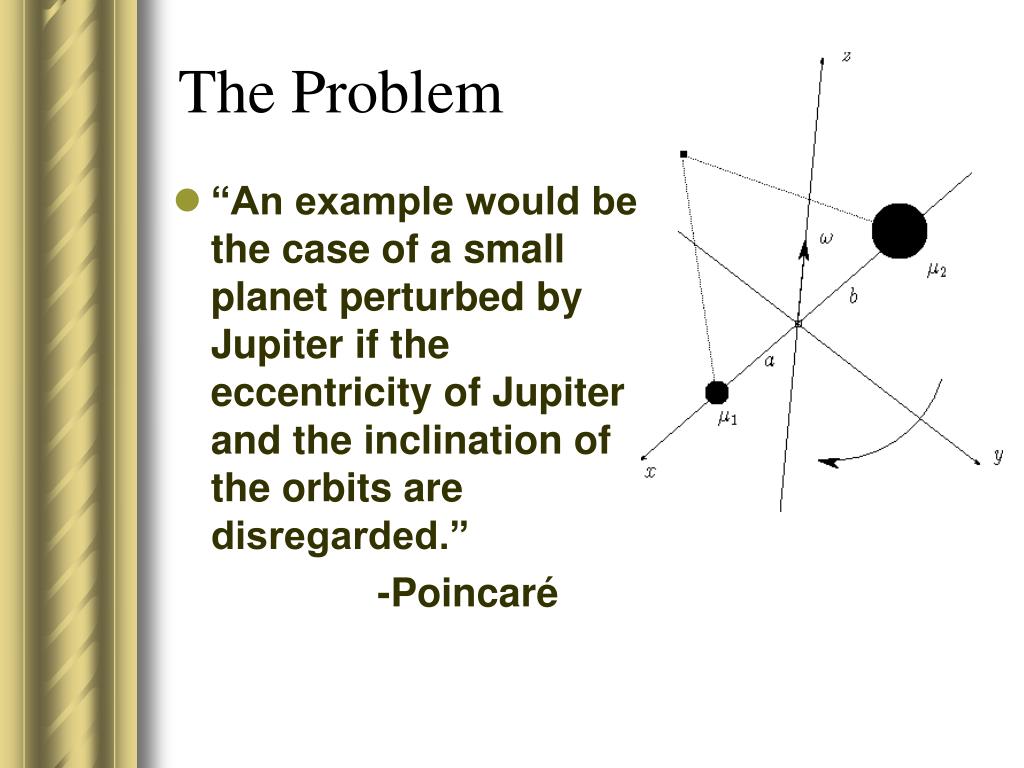 The Problem

“An example would be the case of a small planet perturbed by Jupiter if the eccentricity of Jupiter and the inclination of the orbits are disregarded.”

-Poincaré

$z$

$\omega$

$\mu_2$

$b$

$a$

$\mu_1$

$x$

$y$